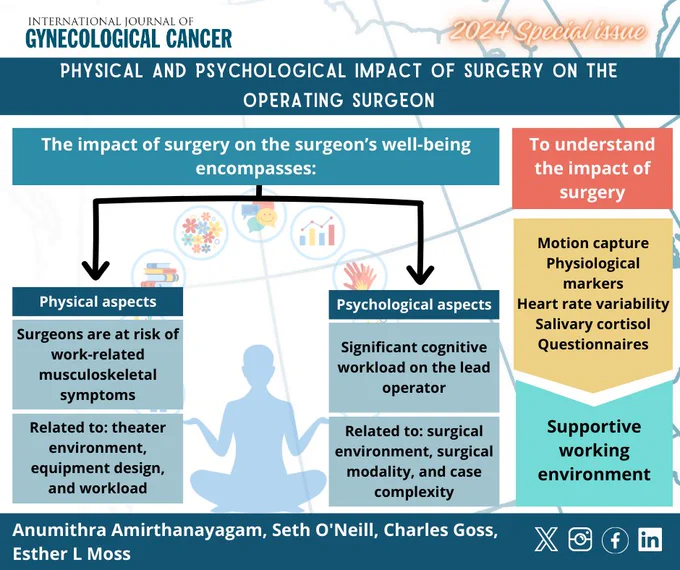 INTERNATIONAL JOURNAL OF
GYNECOLOGICAL CANCER

2024 Special issue

PHYSICAL AND PSYCHOLOGICAL IMPACT OF SURGERY ON THE OPERATING SURGEON

The impact of surgery on the surgeon's well-being encompasses:

Physical aspects

Surgeons are at risk of work-related musculoskeletal symptoms

Related to: theater environment, equipment design, and workload

Psychological aspects

Significant cognitive workload on the lead operator

Related to: surgical environment, surgical modality, and case complexity

To understand the impact of surgery

Motion capture
Physiological markers
Heart rate variability
Salivary cortisol
Questionnaires

Supportive working environment

Anumithra Amirthanayagam, Seth O'Neill, Charles Goss, Esther L Moss